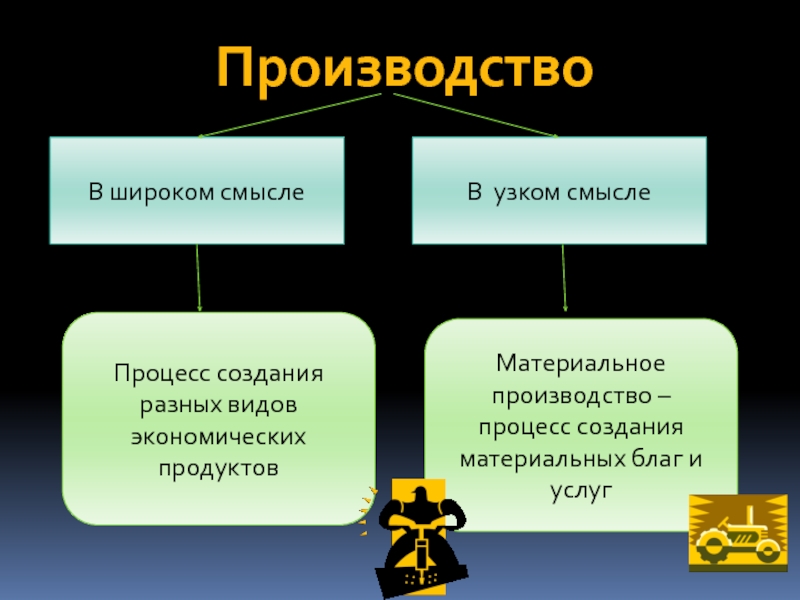 Производство

В широком смысле

В  узком смысле

Процесс создания разных видов экономических продуктов

Материальное производство – процесс создания материальных благ и услуг